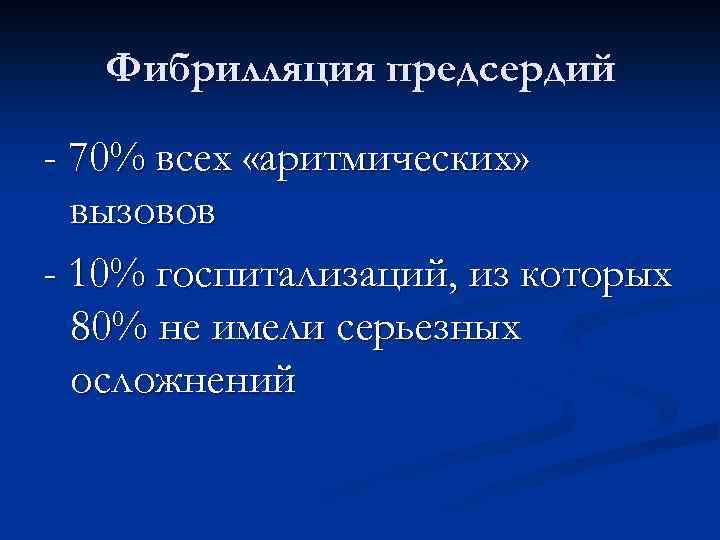 Фибрилляция предсердий

- 70% всех «аритмических» вызовов

- 10% госпитализаций, из которых 80% не имели серьезных осложнений